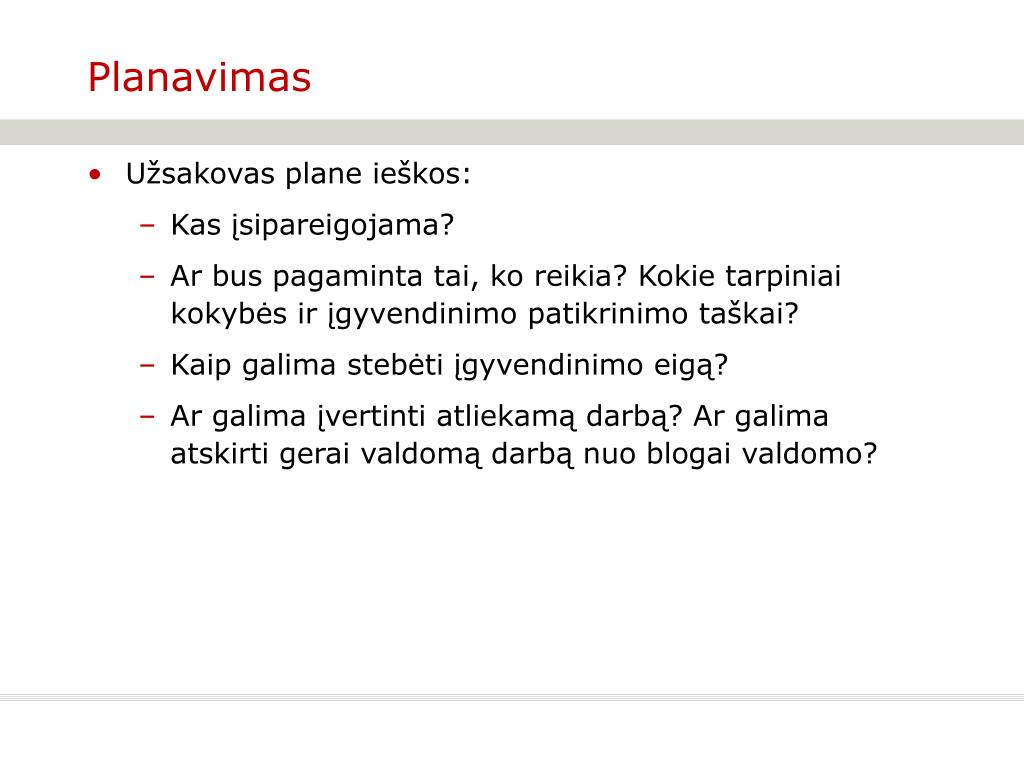 Planavimas

• Užsakovas plane ieškos:
– Kas įsipareigojama?
– Ar bus pagaminta tai, ko reikia? Kokie tarpiniai kokybės ir įgyvendinimo patikrinimo taškai?
– Kaip galima stebėti įgyvendinimo eigą?
– Ar galima įvertinti atliekamą darbą? Ar galima atskirti gerai valdomą darbą nuo blogai valdomo?